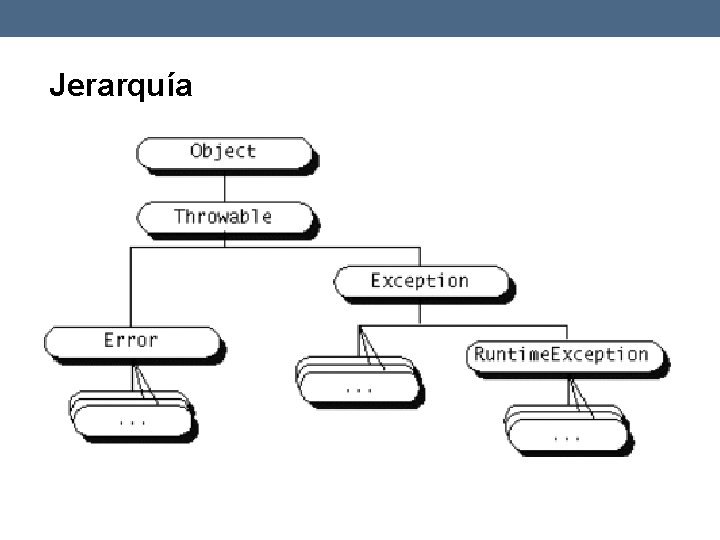 Jerarquía

Object

Throwable

Exception

Error

RuntimeException

...

...

...